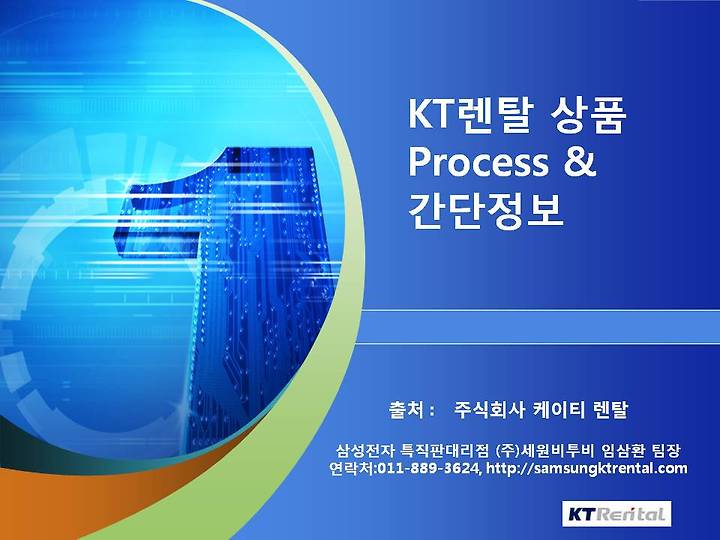 KT렌탈 상품 Process & 간단정보

출처 : 주식회사 케이티 렌탈

삼성전자 특직판대리점 (주)세원비투비 임삼환 팀장
연락처:011-889-3624, http://samsungktrental.com

KT Rental